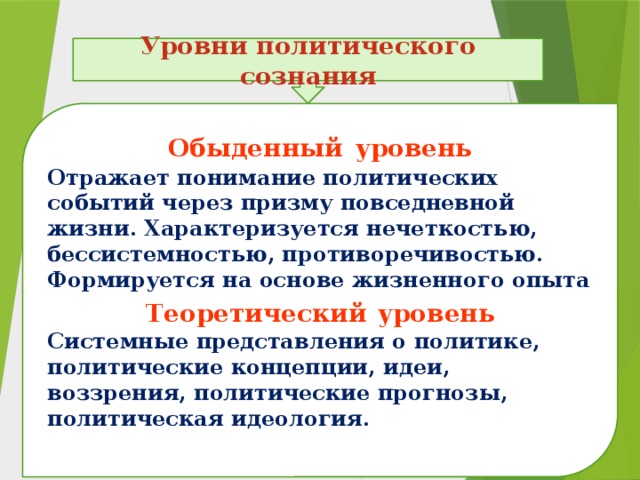 Уровни политического сознания

Обыденный уровень

Отражает понимание политических событий через призму повседневной жизни. Характеризуется нечеткостью, бессистемностью, противоречивостью. Формируется на основе жизненного опыта

Теоретический уровень

Системные представления о политике, политические концепции, идеи, воззрения, политические прогнозы, политическая идеология.